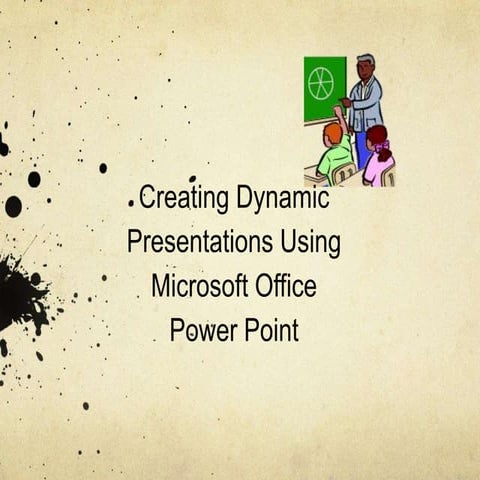 Creating Dynamic Presentations Using Microsoft Office Power Point